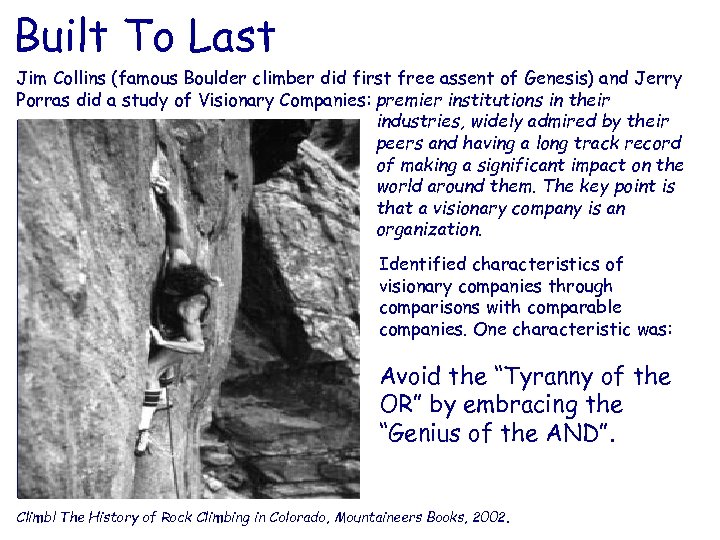 Built To Last

Jim Collins (famous Boulder climber did first free assent of Genesis) and Jerry Porras did a study of Visionary Companies: premier institutions in their industries, widely admired by their peers and having a long track record of making a significant impact on the world around them. The key point is that a visionary company is an organization.

Identified characteristics of visionary companies through comparisons with comparable companies. One characteristic was:

Avoid the "Tyranny of the OR" by embracing the "Genius of the AND".

Climb! The History of Rock Climbing in Colorado, Mountaineers Books, 2002.